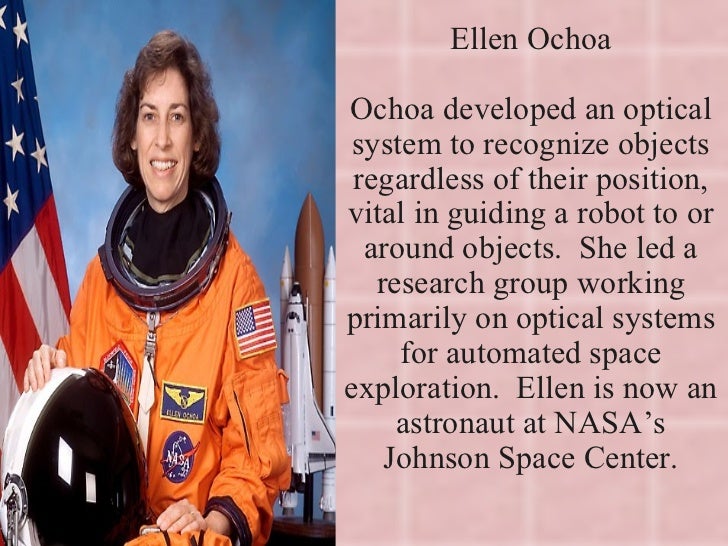 Ellen Ochoa

Ochoa developed an optical system to recognize objects regardless of their position, vital in guiding a robot to or around objects. She led a research group working primarily on optical systems for automated space exploration. Ellen is now an astronaut at NASA's Johnson Space Center.

ELLEN OCHOA

NASA